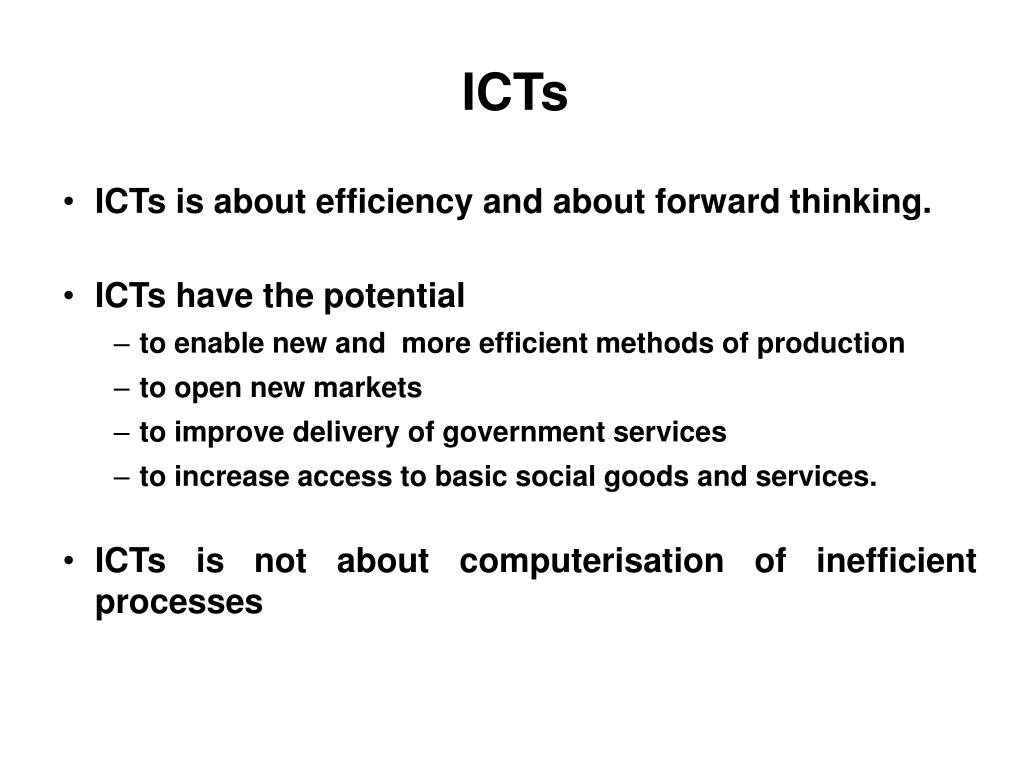 ICTs

• ICTs is about efficiency and about forward thinking.

• ICTs have the potential
– to enable new and more efficient methods of production
– to open new markets
– to improve delivery of government services
– to increase access to basic social goods and services.

• ICTs is not about computerisation of inefficient processes